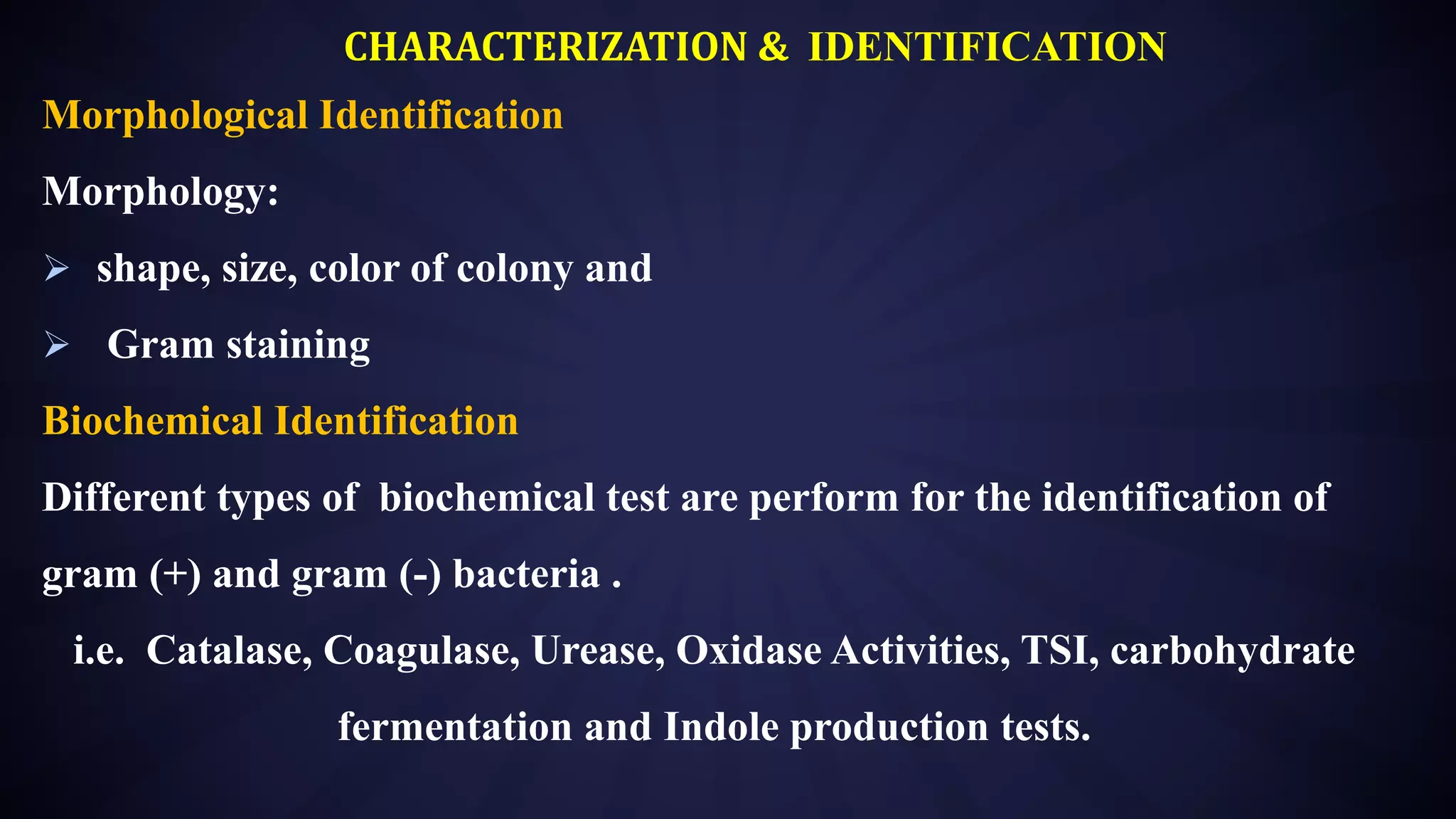 CHARACTERIZATION & IDENTIFICATION

Morphological Identification

Morphology:

➢ shape, size, color of colony and

➢ Gram staining

Biochemical Identification

Different types of biochemical test are perform for the identification of gram (+) and gram (-) bacteria .

i.e. Catalase, Coagulase, Urease, Oxidase Activities, TSI, carbohydrate fermentation and Indole production tests.